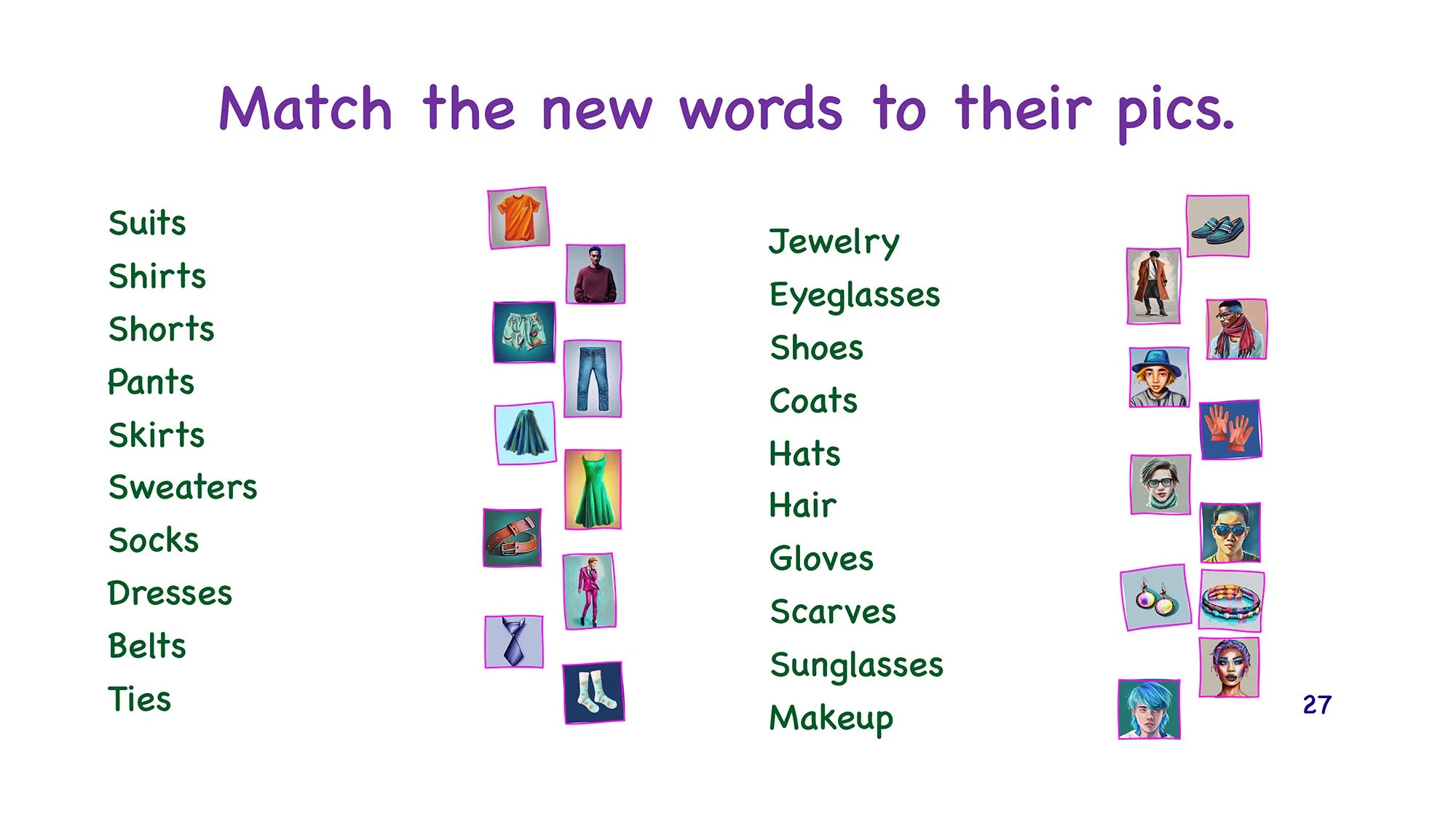 Match the new words to their pics.

Suits
Shirts
Shorts
Pants
Skirts
Sweaters
Socks
Dresses
Belts
Ties

Jewelry
Eyeglasses
Shoes
Coats
Hats
Hair
Gloves
Scarves
Sunglasses
Makeup

27